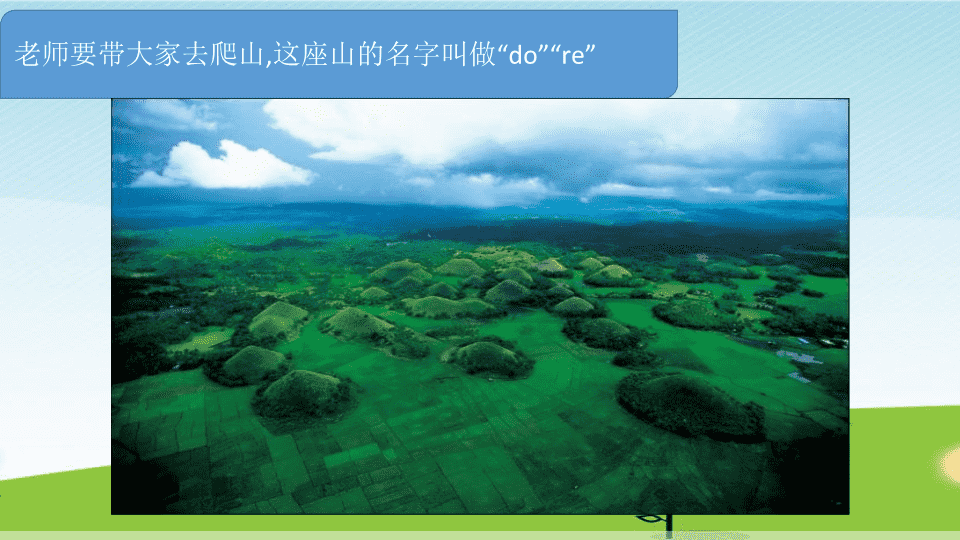 老师要带大家去爬山,这座山的名字叫做“do”“re”